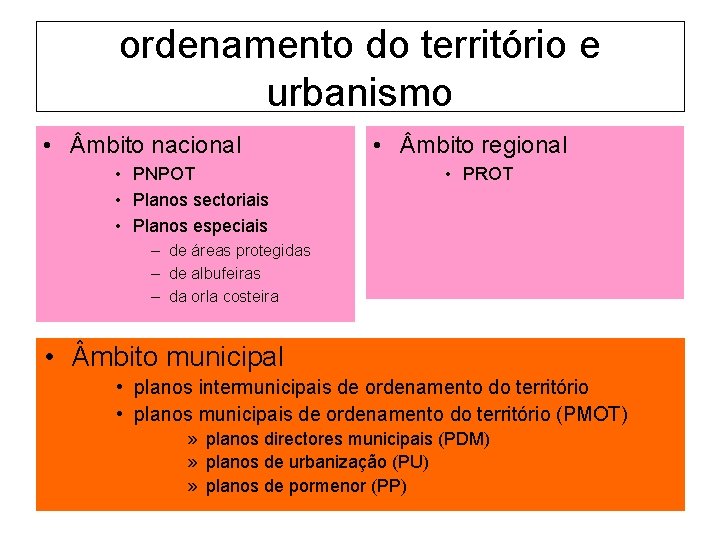 ordenamento do território e urbanismo

• Âmbito nacional
  • PNPOT
  • Planos sectoriais
  • Planos especiais
    – de áreas protegidas
    – de albufeiras
    – da orla costeira

• Âmbito regional
  • PROT

• Âmbito municipal
  • planos intermunicipais de ordenamento do território
  • planos municipais de ordenamento do território (PMOT)
    » planos directores municipais (PDM)
    » planos de urbanização (PU)
    » planos de pormenor (PP)